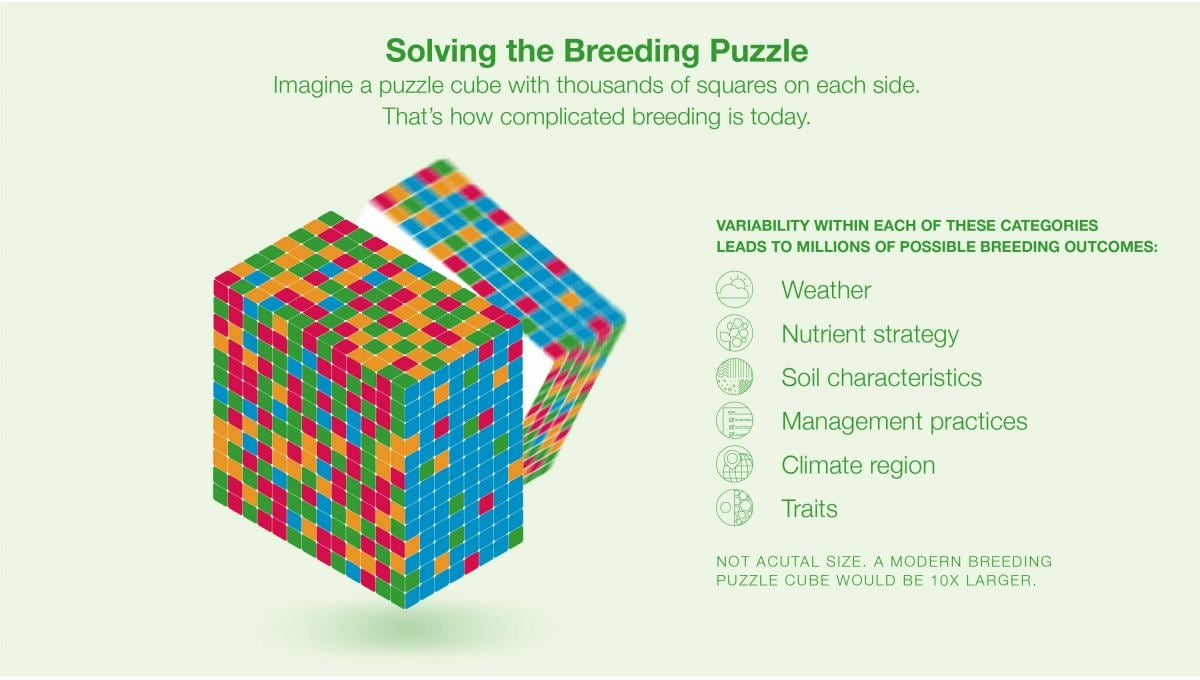 Solving the Breeding Puzzle
Imagine a puzzle cube with thousands of squares on each side.
That's how complicated breeding is today.

VARIABILITY WITHIN EACH OF THESE CATEGORIES LEADS TO MILLIONS OF POSSIBLE BREEDING OUTCOMES:

Weather
Nutrient strategy
Soil characteristics
Management practices
Climate region
Traits

NOT ACUTAL SIZE. A MODERN BREEDING PUZZLE CUBE WOULD BE 10X LARGER.